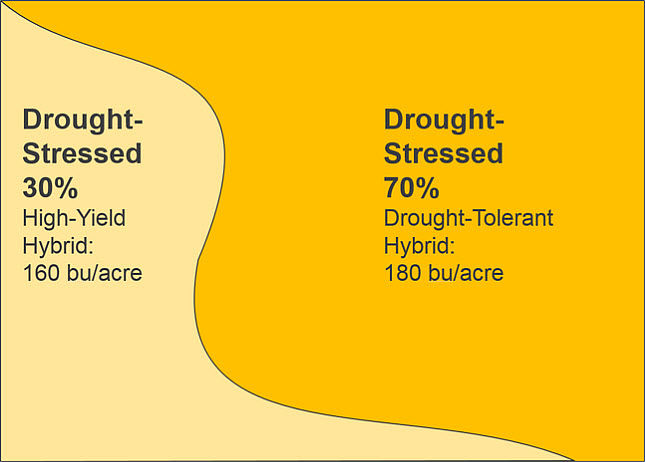 Drought-Stressed
30%
High-Yield Hybrid:
160 bu/acre

Drought-Stressed
70%
Drought-Tolerant Hybrid:
180 bu/acre